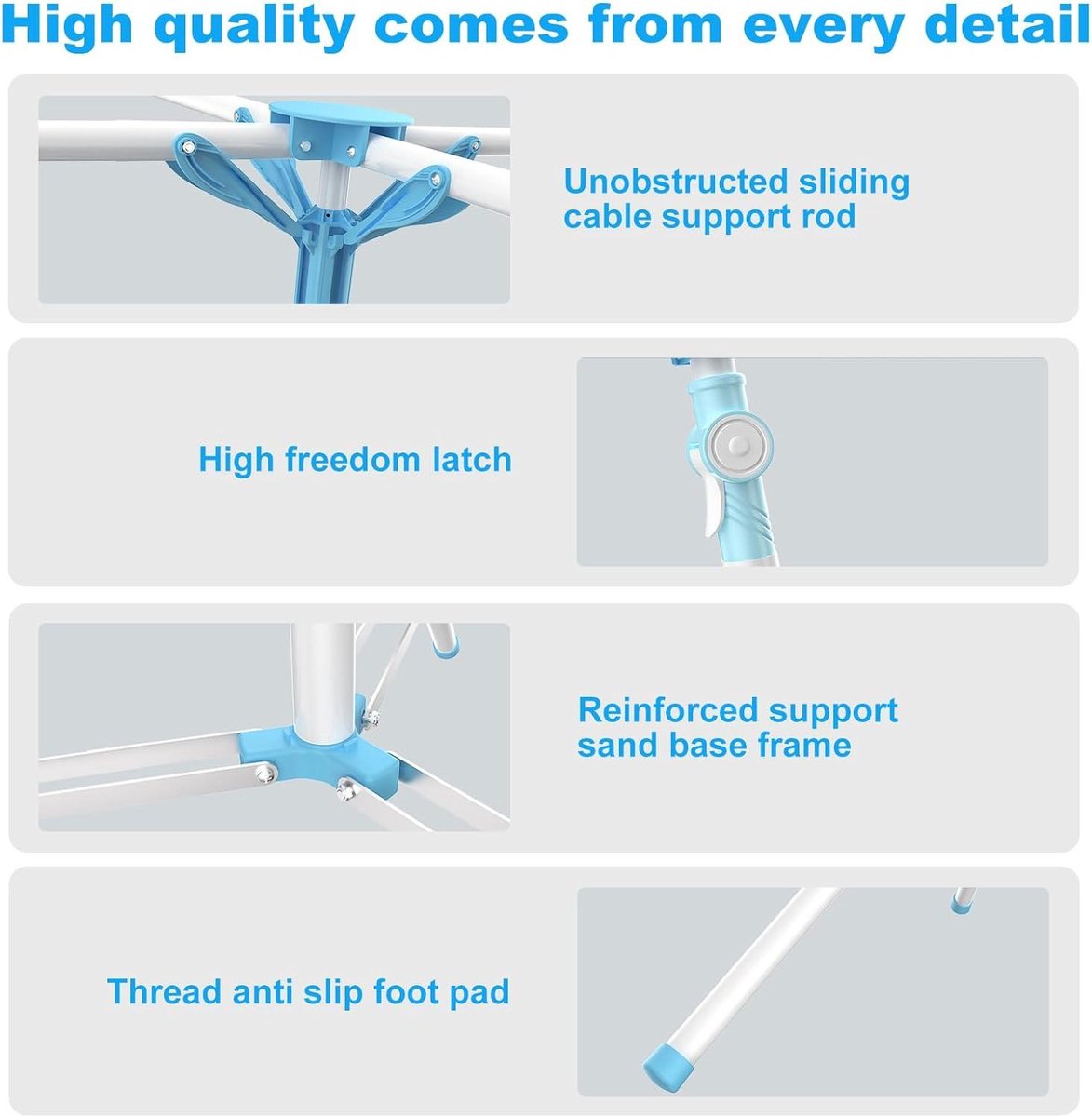 High quality comes from every detail

Unobstructed sliding cable support rod

High freedom latch

Reinforced support sand base frame

Thread anti slip foot pad